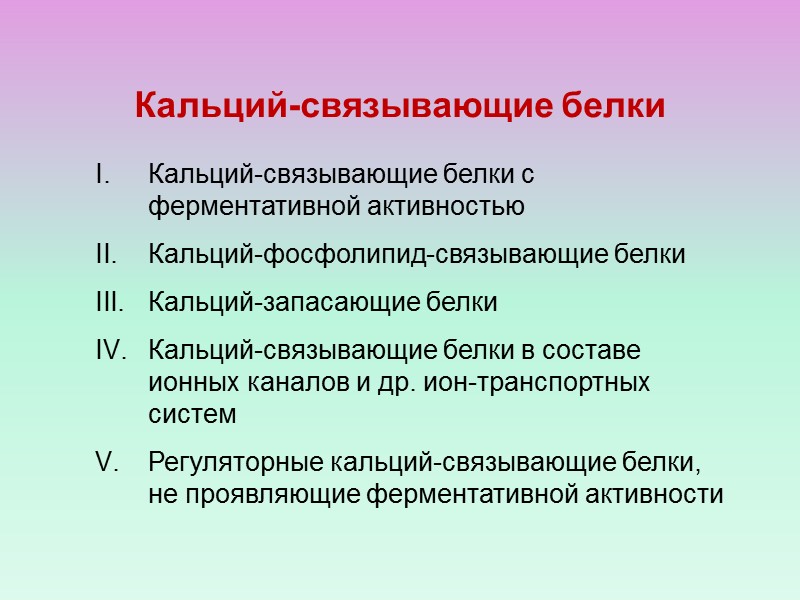 Кальций-связывающие белки

I. Кальций-связывающие белки с ферментативной активностью

II. Кальций-фосфолипид-связывающие белки

III. Кальций-запасающие белки

IV. Кальций-связывающие белки в составе ионных каналов и др. ион-транспортных систем

V. Регуляторные кальций-связывающие белки, не проявляющие ферментативной активности